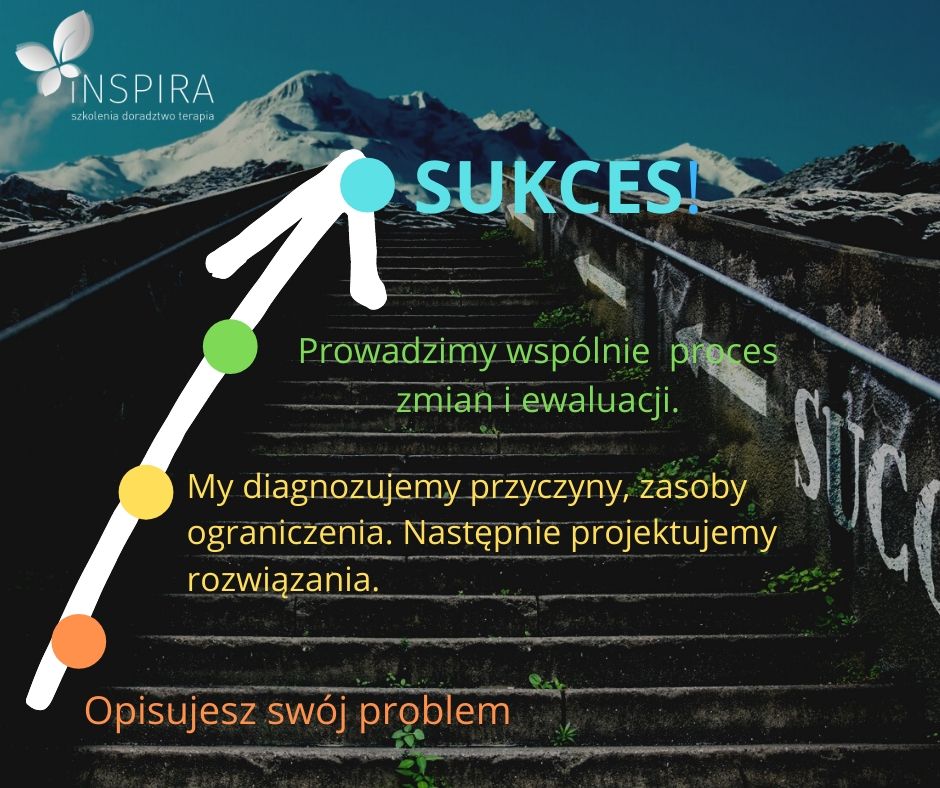 iNSPIRA
szkolenia doradztwo terapia

SUKCES!

Prowadzimy wspólnie proces zmian i ewaluacji.

My diagnozujemy przyczyny, zasoby ograniczenia. Następnie projektujemy rozwiązania.

Opisujesz swój problem

SUCC